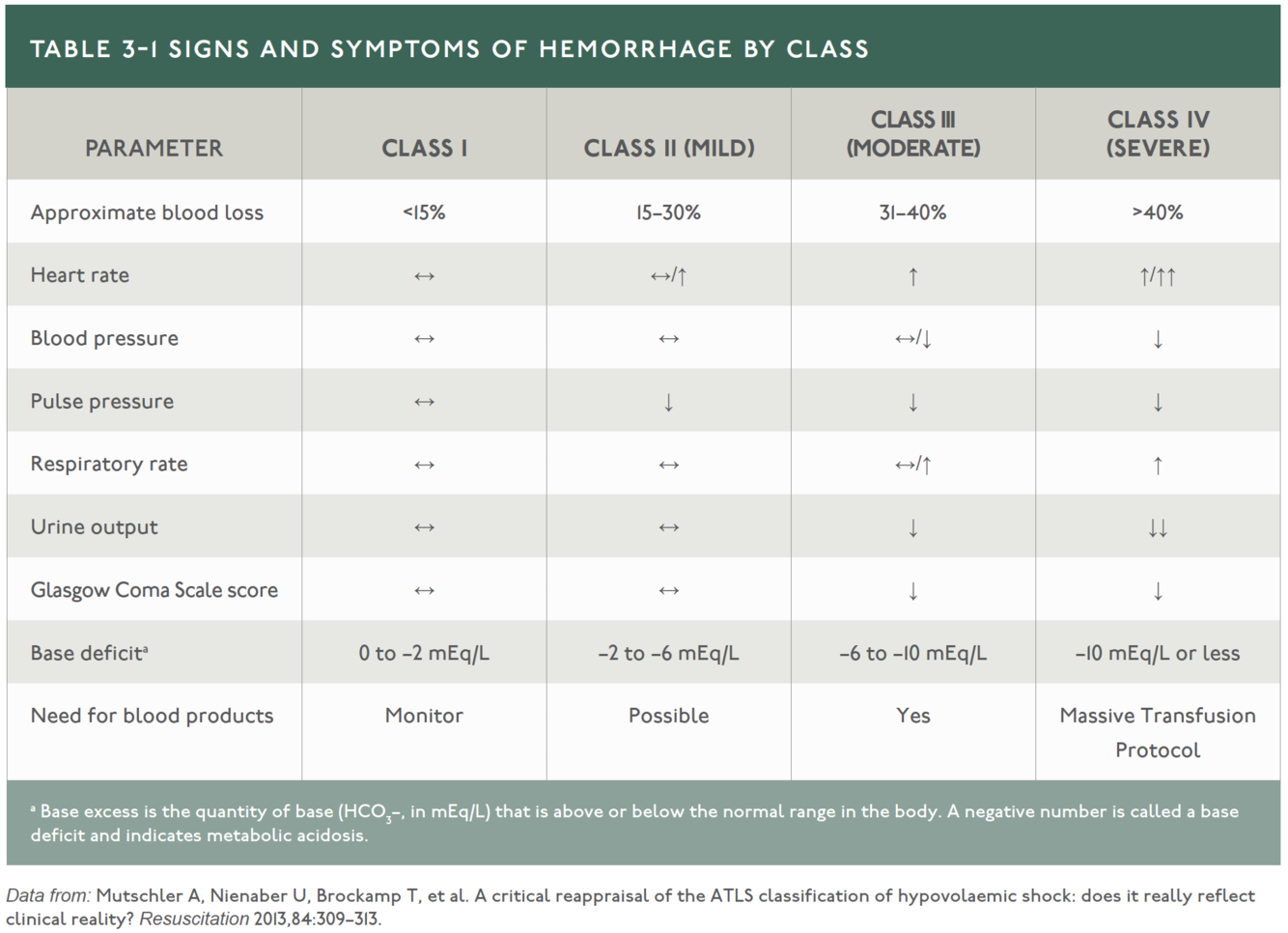 TABLE 3-1 SIGNS AND SYMPTOMS OF HEMORRHAGE BY CLASS

| PARAMETER | CLASS I | CLASS II (MILD) | CLASS III (MODERATE) | CLASS IV (SEVERE) |
|---|---|---|---|---|
| Approximate blood loss | <15% | 15–30% | 31–40% | >40% |
| Heart rate | ↔ | ↔/↑ | ↑ | ↑/↑↑ |
| Blood pressure | ↔ | ↔ | ↔/↓ | ↓ |
| Pulse pressure | ↔ | ↓ | ↓ | ↓ |
| Respiratory rate | ↔ | ↔ | ↔/↑ | ↑ |
| Urine output | ↔ | ↔ | ↓ | ↓↓ |
| Glasgow Coma Scale score | ↔ | ↔ | ↓ | ↓ |
| Base deficit$^a$ | 0 to –2 mEq/L | –2 to –6 mEq/L | –6 to –10 mEq/L | –10 mEq/L or less |
| Need for blood products | Monitor | Possible | Yes | Massive Transfusion Protocol |

$^a$ Base excess is the quantity of base ($HCO_3$–, in mEq/L) that is above or below the normal range in the body. A negative number is called a base deficit and indicates metabolic acidosis.

Data from: Mutschler A, Nienaber U, Brockamp T, et al. A critical reappraisal of the ATLS classification of hypovolaemic shock: does it really reflect clinical reality? Resuscitation 2013,84:309–313.